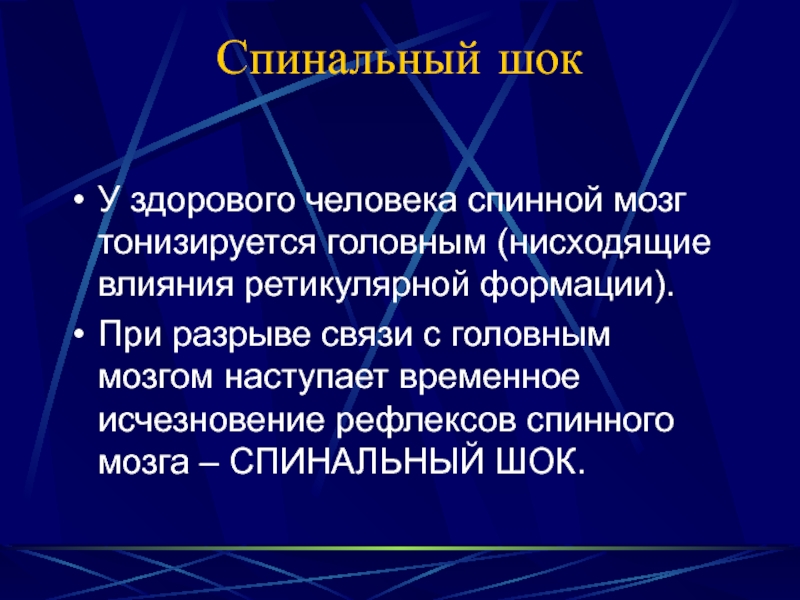 Спинальный шок

• У здорового человека спинной мозг тонизируется головным (нисходящие влияния ретикулярной формации).

• При разрыве связи с головным мозгом наступает временное исчезновение рефлексов спинного мозга – СПИНАЛЬНЫЙ ШОК.